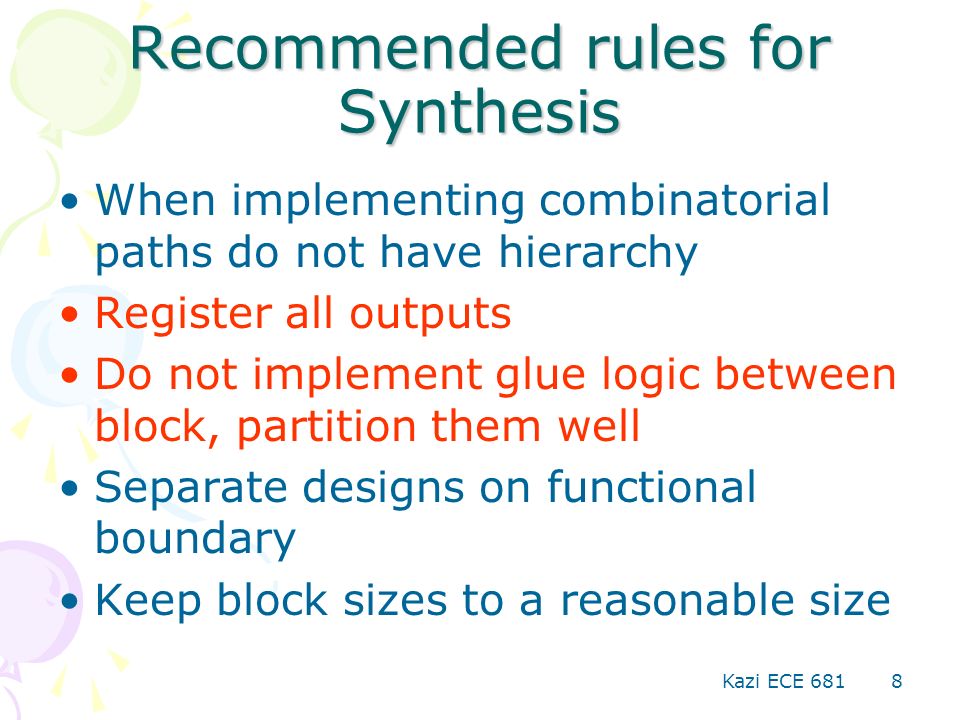 Recommended rules for Synthesis

• When implementing combinatorial paths do not have hierarchy
• Register all outputs
• Do not implement glue logic between block, partition them well
• Separate designs on functional boundary
• Keep block sizes to a reasonable size

Kazi ECE 681 8